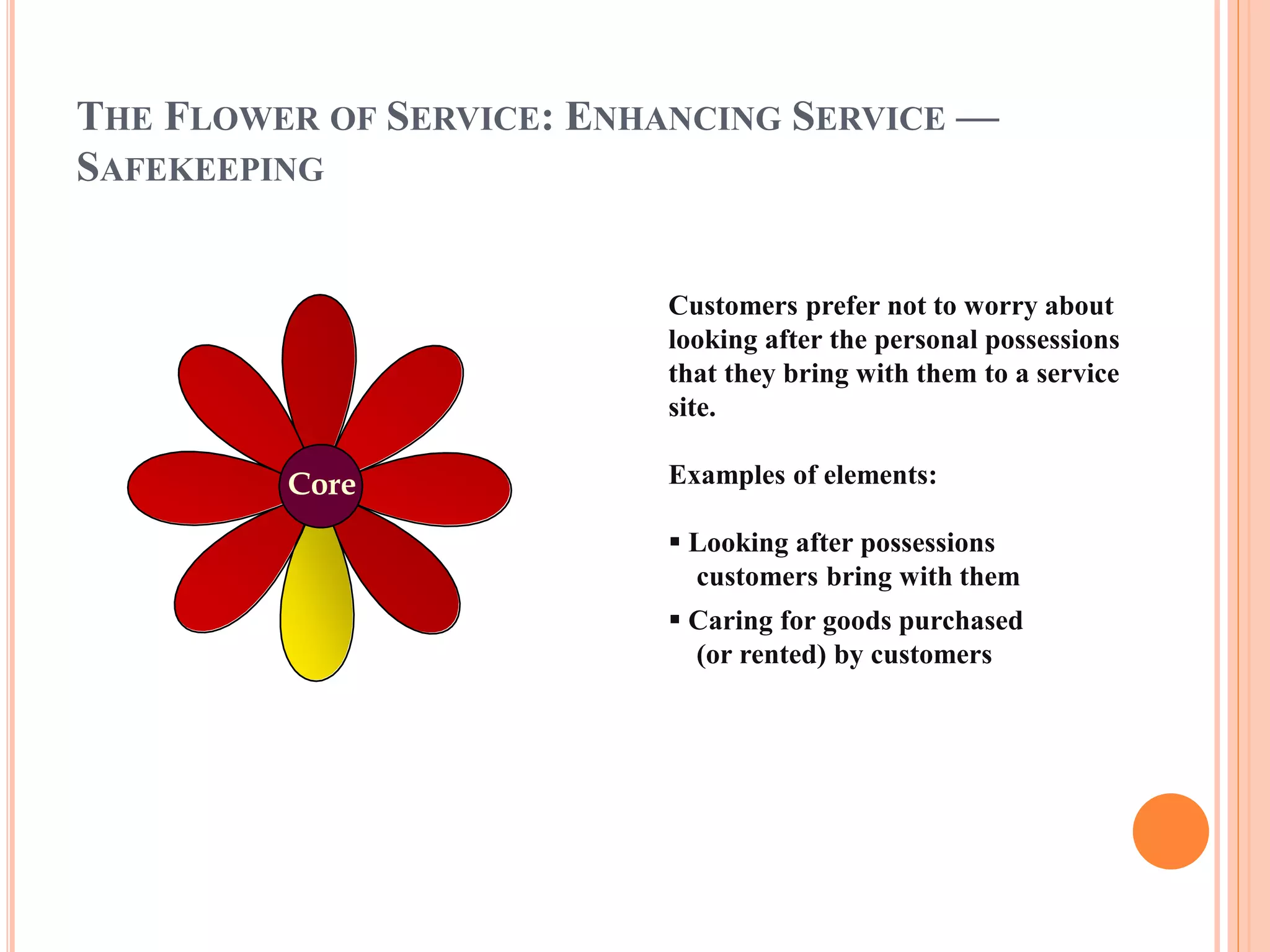 THE FLOWER OF SERVICE: ENHANCING SERVICE — SAFEKEEPING

Core

Customers prefer not to worry about looking after the personal possessions that they bring with them to a service site.

Examples of elements:

▪ Looking after possessions customers bring with them
▪ Caring for goods purchased (or rented) by customers